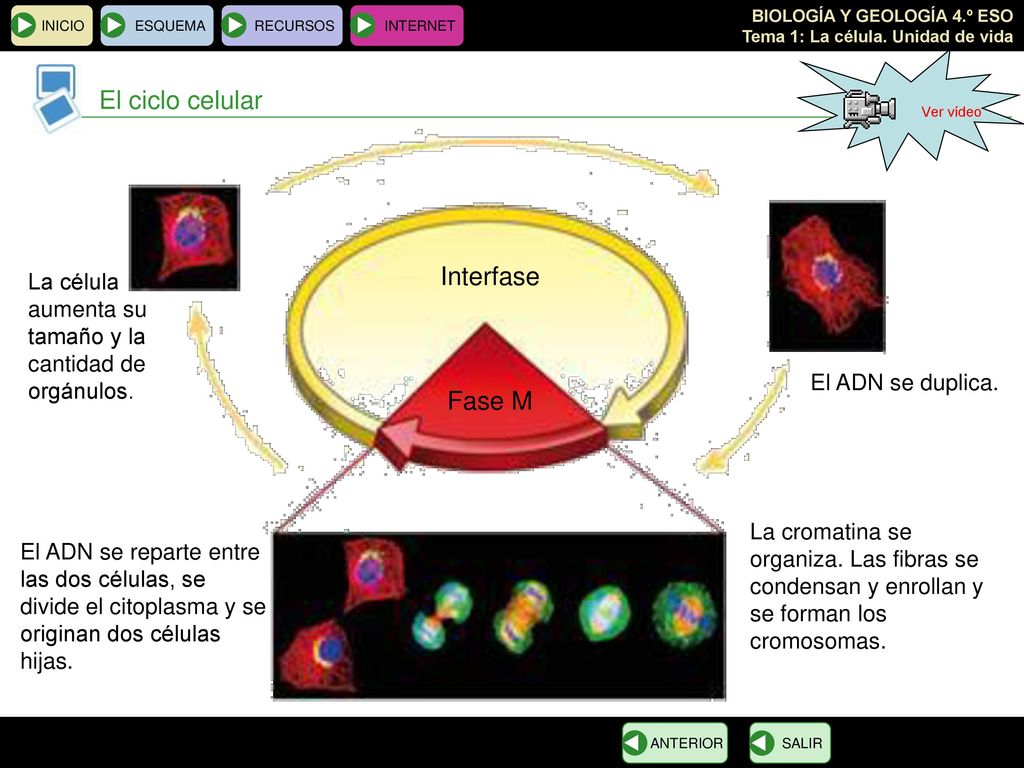 INICIO ESQUEMA RECURSOS INTERNET

BIOLOGÍA Y GEOLOGÍA 4.º ESO
Tema 1: La célula. Unidad de vida

El ciclo celular

Ver vídeo

Interfase

Fase M

La célula aumenta su tamaño y la cantidad de orgánulos.

El ADN se duplica.

El ADN se reparte entre las dos células, se divide el citoplasma y se originan dos células hijas.

La cromatina se organiza. Las fibras se condensan y enrollan y se forman los cromosomas.

ANTERIOR SALIR